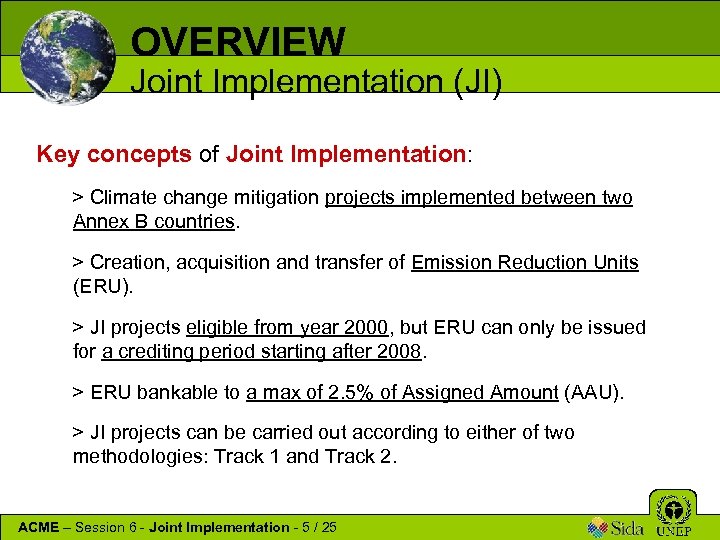 OVERVIEW
Joint Implementation (JI)

Key concepts of Joint Implementation:

> Climate change mitigation projects implemented between two Annex B countries.

> Creation, acquisition and transfer of Emission Reduction Units (ERU).

> JI projects eligible from year 2000, but ERU can only be issued for a crediting period starting after 2008.

> ERU bankable to a max of 2.5% of Assigned Amount (AAU).

> JI projects can be carried out according to either of two methodologies: Track 1 and Track 2.

ACME – Session 6 - Joint Implementation - 5 / 25

Sida UNEP